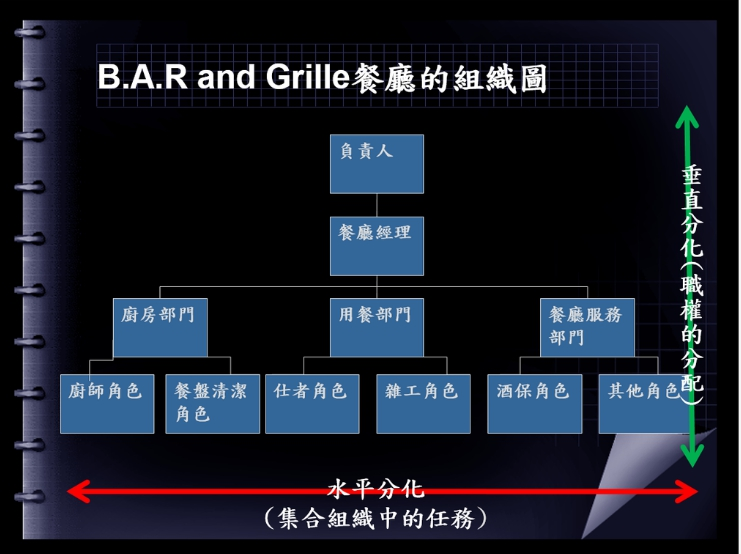 B.A.R and Grille餐廳的組織圖

負責人

餐廳經理

廚房部門

用餐部門

餐廳服務部門

廚師角色

餐盤清潔角色

仕者角色

雜工角色

酒保角色

其他角色

垂直分化(職權的分配)

水平分化
(集合組織中的任務)